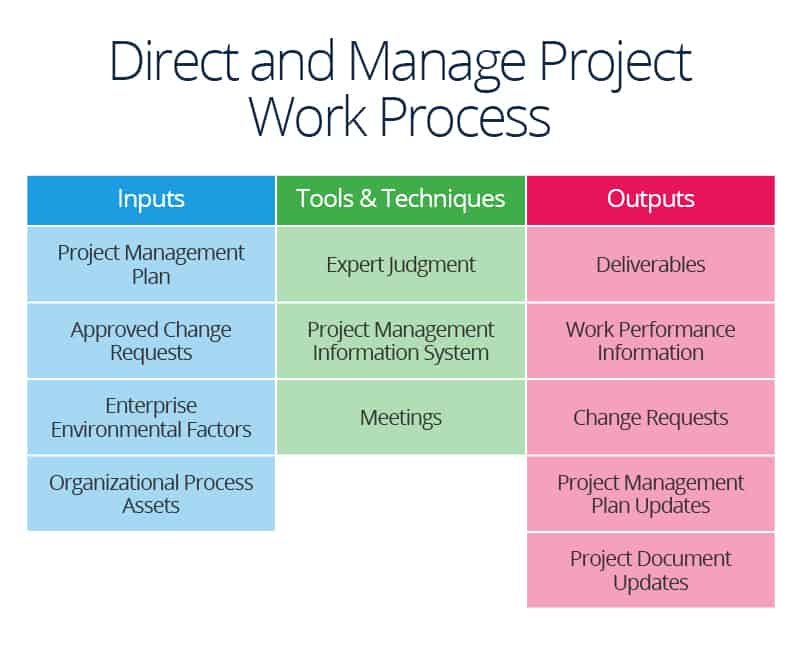 Direct and Manage Project Work Process

| Inputs | Tools & Techniques | Outputs |
|---|---|---|
| Project Management Plan | Expert Judgment | Deliverables |
| Approved Change Requests | Project Management Information System | Work Performance Information |
| Enterprise Environmental Factors | Meetings | Change Requests |
| Organizational Process Assets | | Project Management Plan Updates |
| | | Project Document Updates |